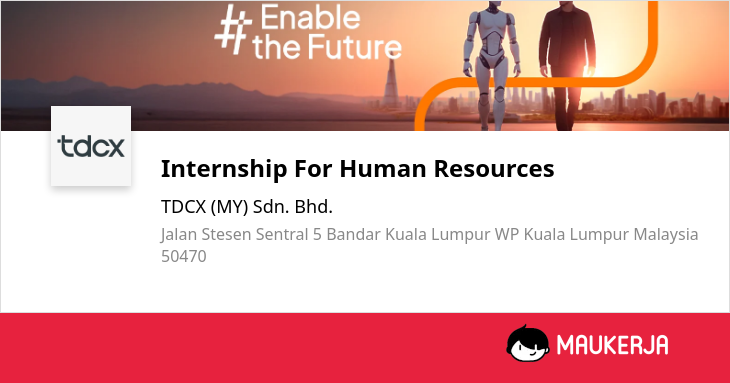 #Enable the Future

tdcx

Internship For Human Resources

TDCX (MY) Sdn. Bhd.

Jalan Stesen Sentral 5 Bandar Kuala Lumpur WP Kuala Lumpur Malaysia 50470

MAUKERJA